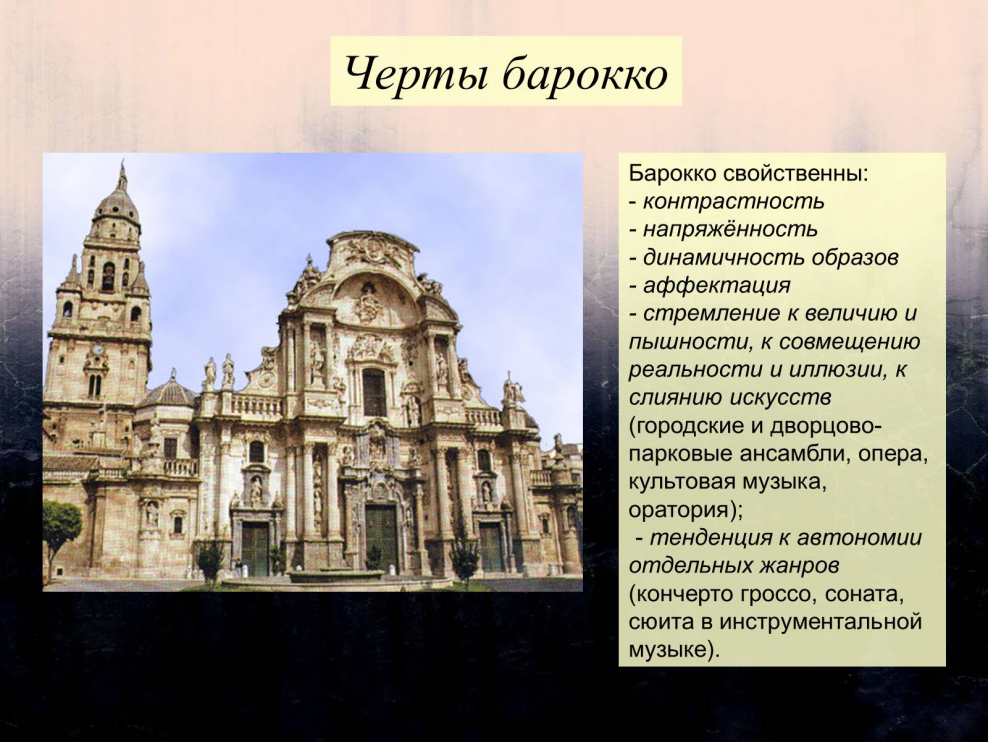 Черты барокко

Барокко свойственны:
- контрастность
- напряжённость
- динамичность образов
- аффектация
- стремление к величию и пышности, к совмещению реальности и иллюзии, к слиянию искусств (городские и дворцово-парковые ансамбли, опера, культовая музыка, оратория);
- тенденция к автономии отдельных жанров (кончерто гроссо, соната, сюита в инструментальной музыке).